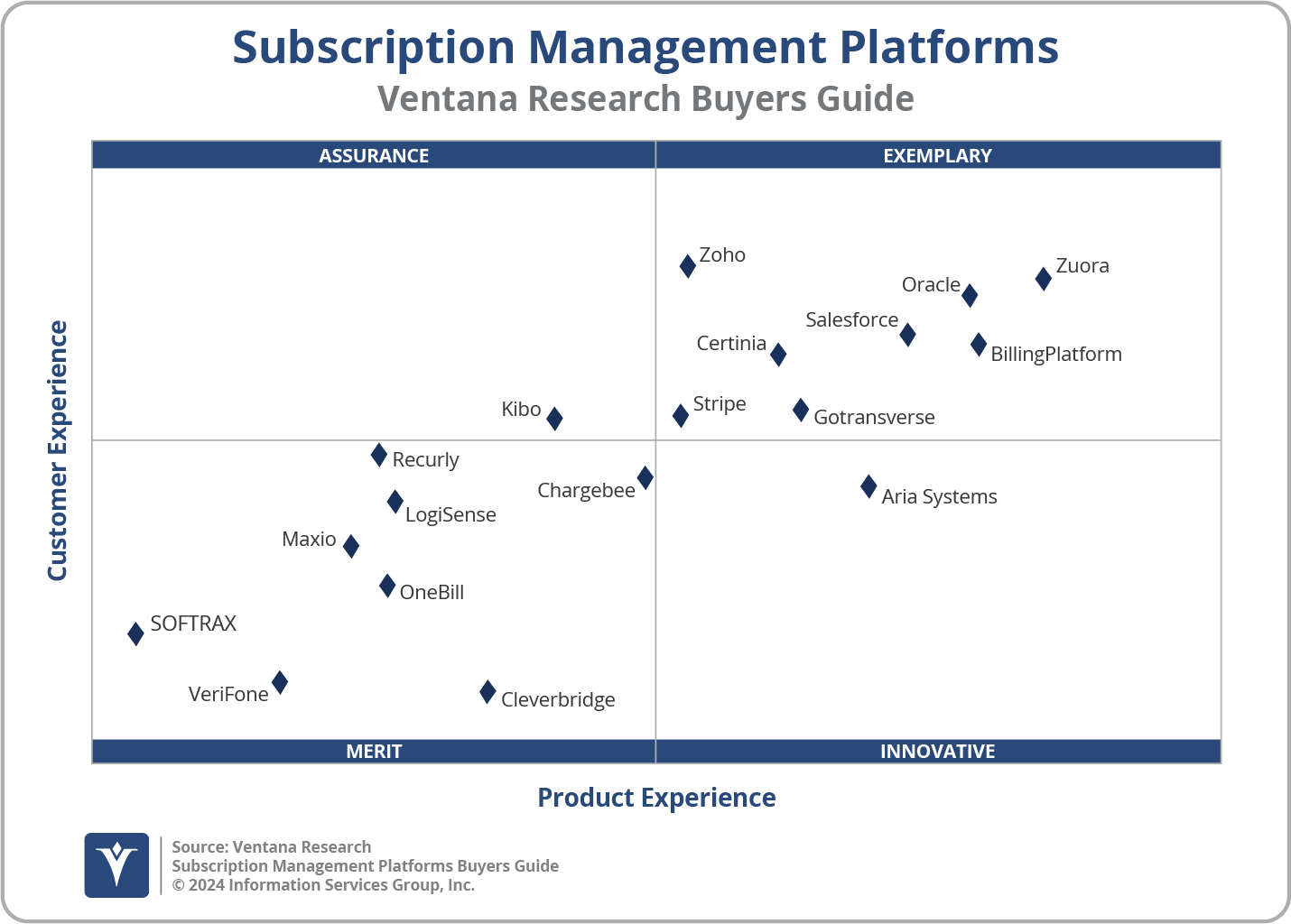 Subscription Management Platforms
Ventana Research Buyers Guide

ASSURANCE

EXEMPLARY

Customer Experience

Zoho
Zuora
Oracle
Salesforce
Certinia
BillingPlatform
Kibo
Stripe
Gotransverse
Recurly
Chargebee
Aria Systems
LogiSense
Maxio
OneBill
SOFTRAX
VeriFone
Cleverbridge

MERIT

INNOVATIVE

Product Experience

Source: Ventana Research
Subscription Management Platforms Buyers Guide
© 2024 Information Services Group, Inc.